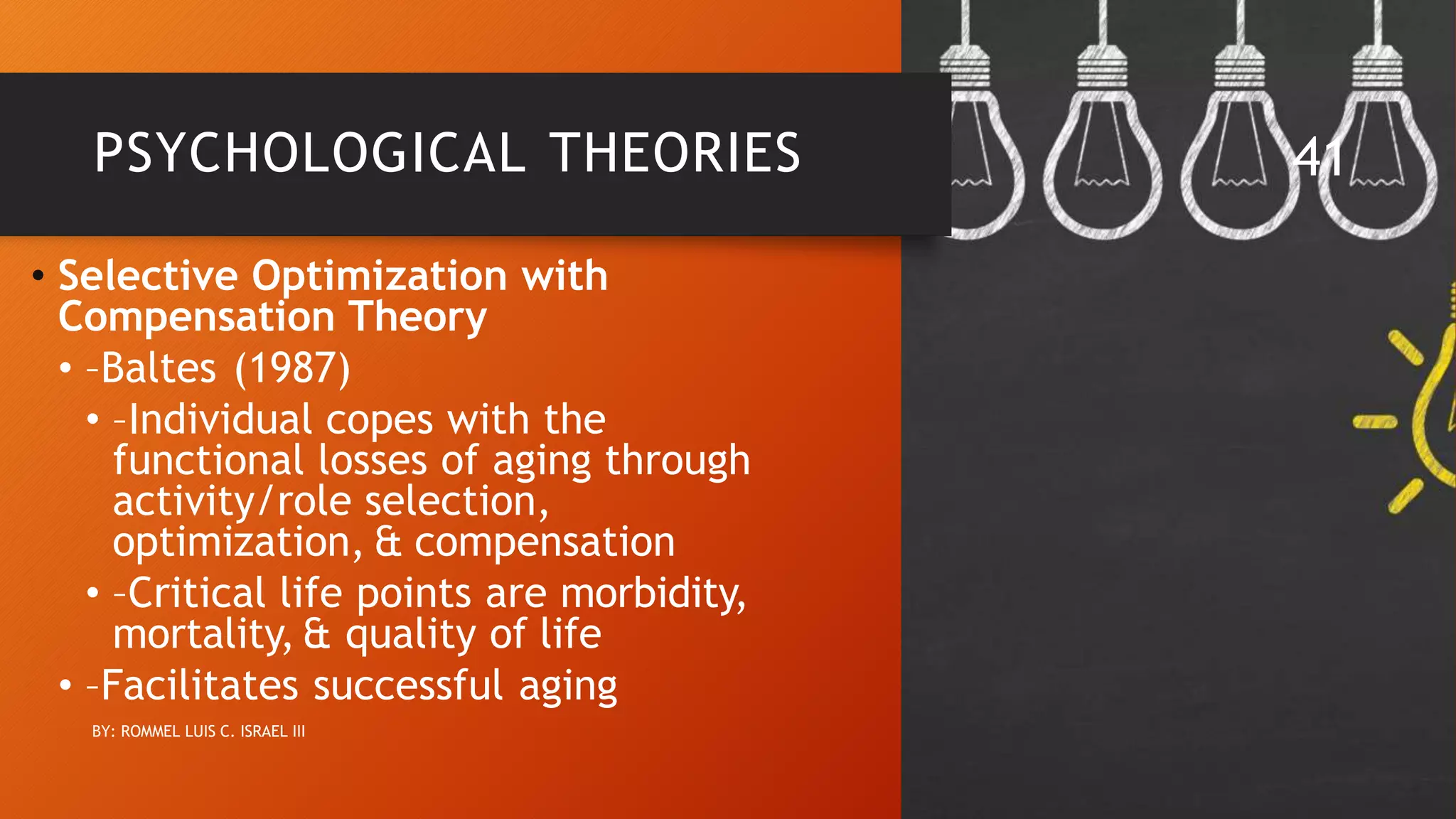 PSYCHOLOGICAL THEORIES

41

• Selective Optimization with Compensation Theory
• –Baltes (1987)
• –Individual copes with the functional losses of aging through activity/role selection, optimization, & compensation
• –Critical life points are morbidity, mortality, & quality of life
• –Facilitates successful aging

BY: ROMMEL LUIS C. ISRAEL III